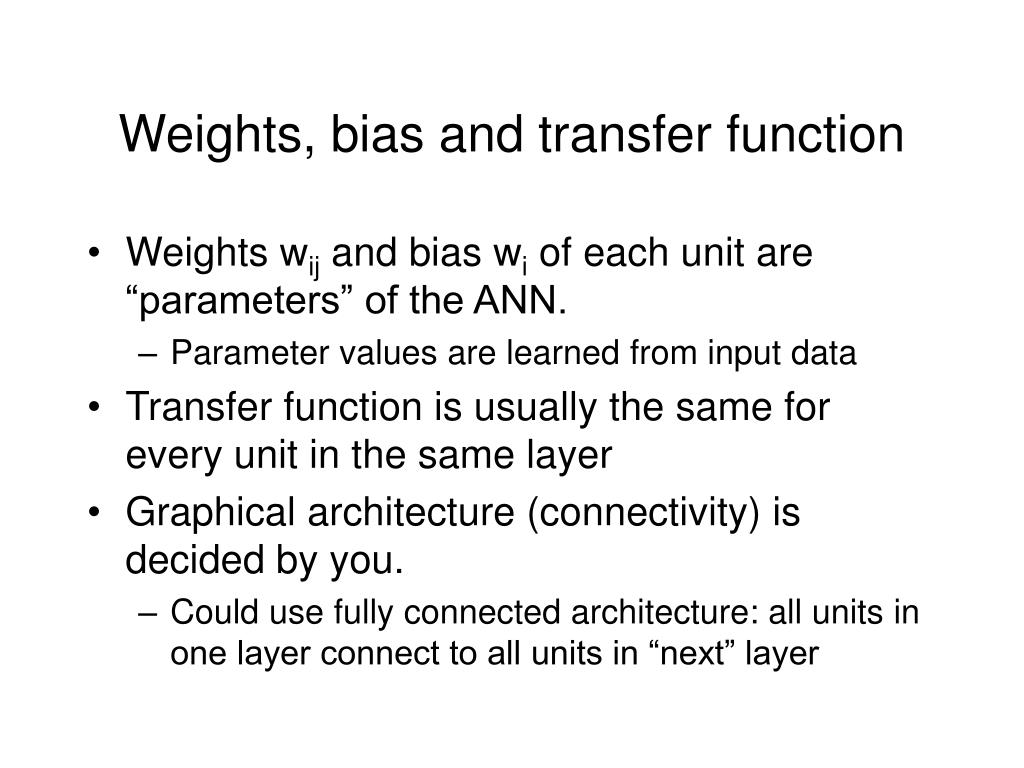 Weights, bias and transfer function

• Weights $w_{ij}$ and bias $w_i$ of each unit are “parameters” of the ANN.
  – Parameter values are learned from input data
• Transfer function is usually the same for every unit in the same layer
• Graphical architecture (connectivity) is decided by you.
  – Could use fully connected architecture: all units in one layer connect to all units in “next” layer